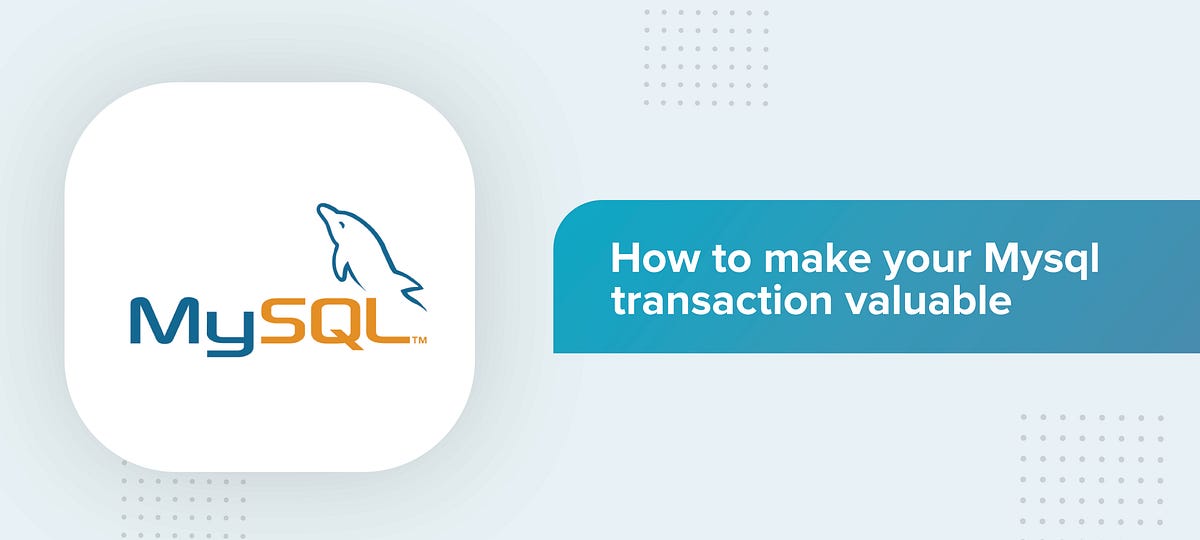 MySQL™

How to make your Mysql transaction valuable